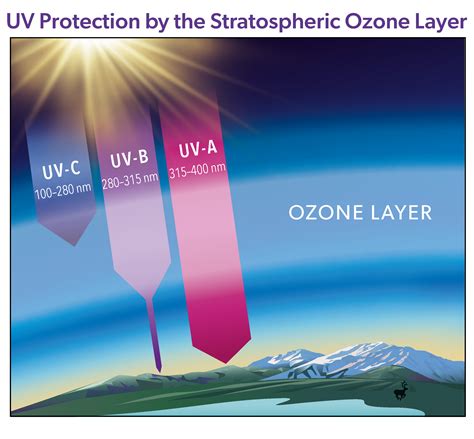 UV Protection by the Stratospheric Ozone Layer

UV-C
100–280 nm

UV-B
280–315 nm

UV-A
315–400 nm

OZONE LAYER